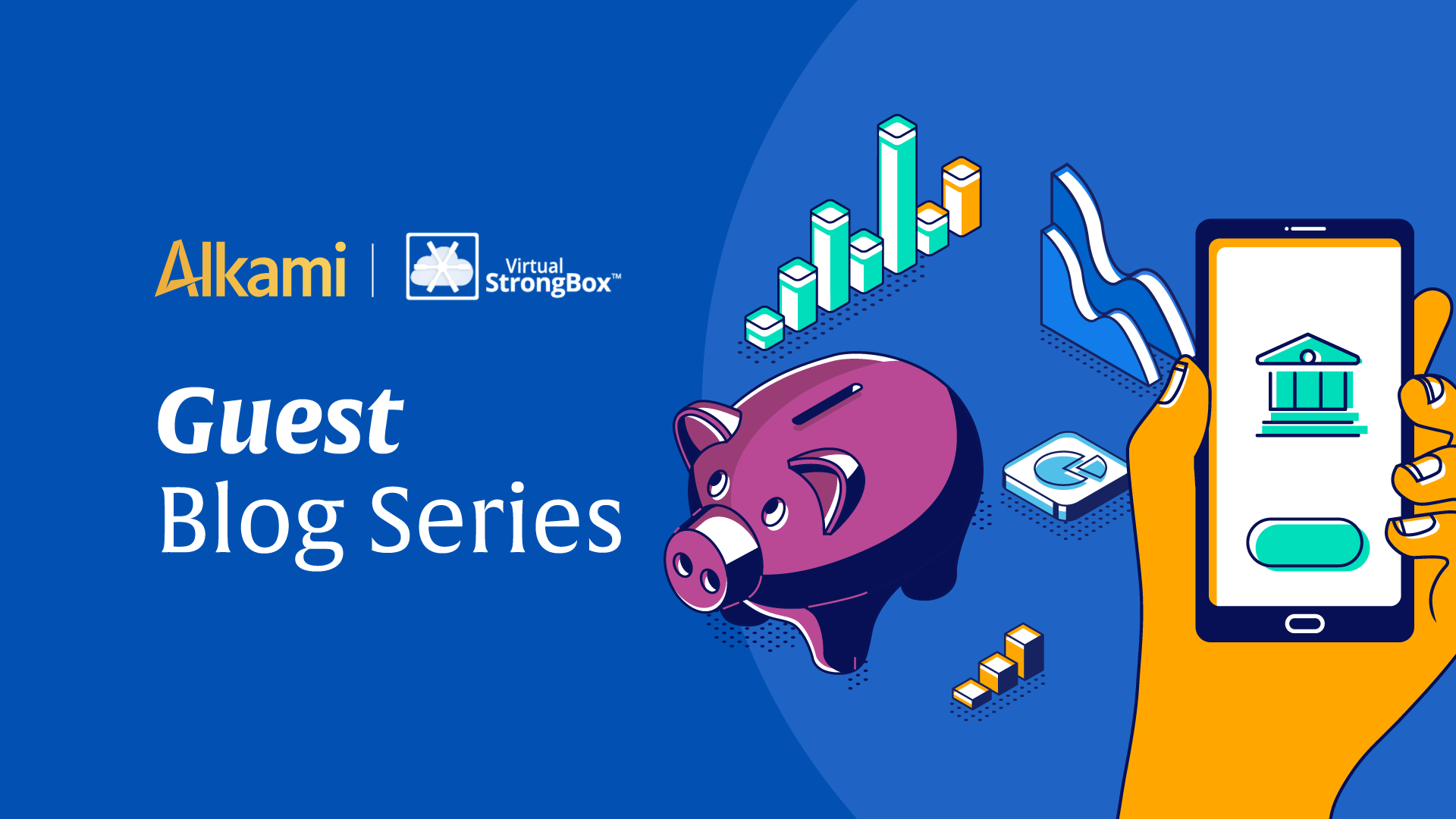 Alkami | Virtual StrongBox™

Guest
Blog Series